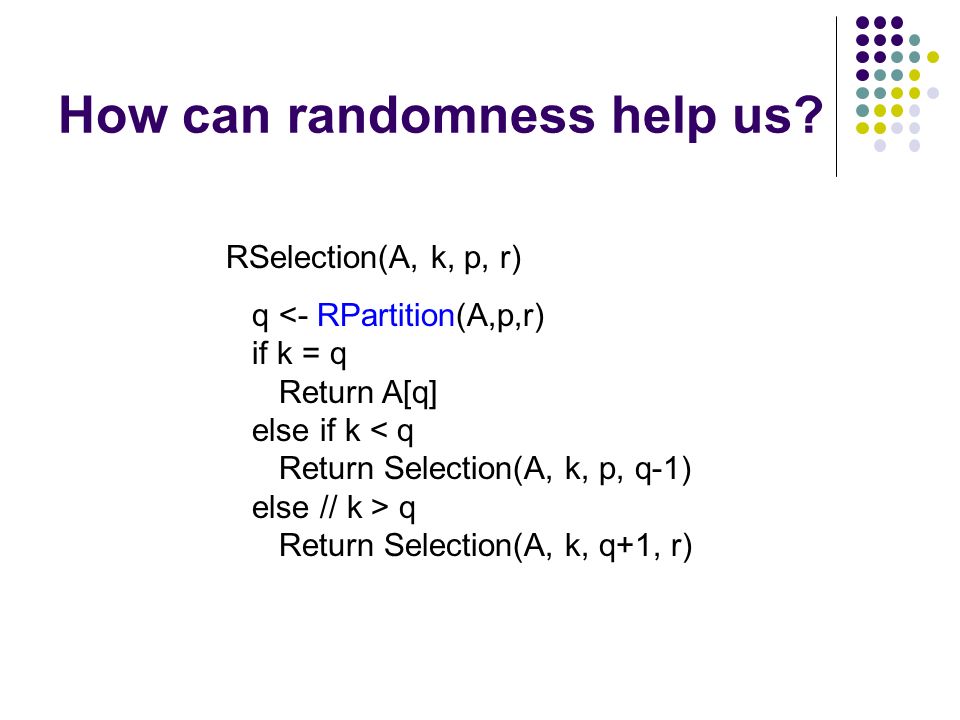 How can randomness help us?

RSelection(A, k, p, r)

q <- RPartition(A,p,r)
if k = q
Return A[q]
else if k < q
Return Selection(A, k, p, q-1)
else // k > q
Return Selection(A, k, q+1, r)